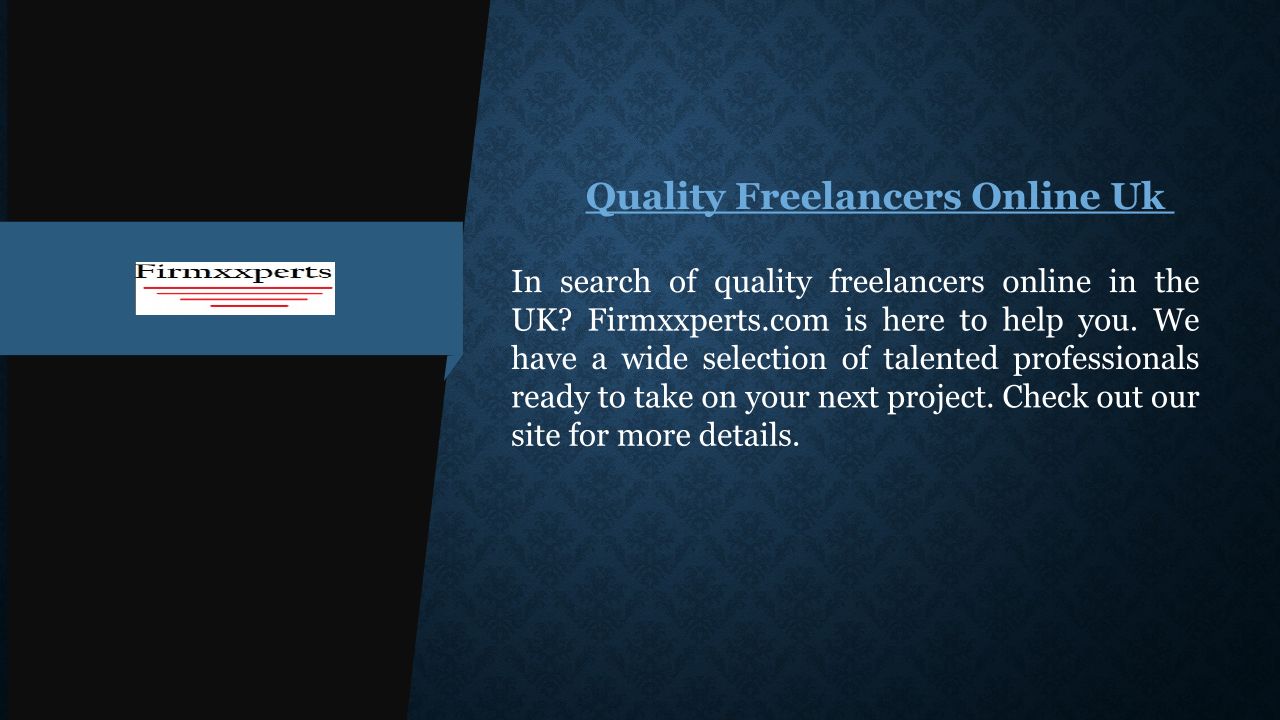 Firmxxperts

Quality Freelancers Online Uk

In search of quality freelancers online in the UK? Firmxxperts.com is here to help you. We have a wide selection of talented professionals ready to take on your next project. Check out our site for more details.